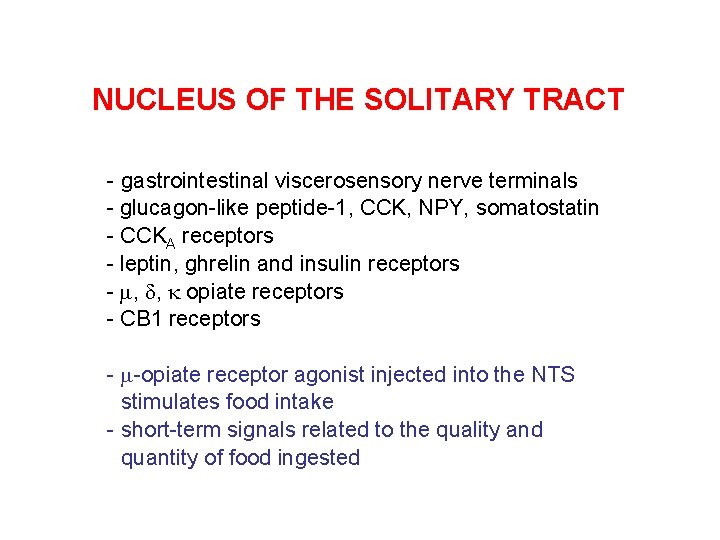 NUCLEUS OF THE SOLITARY TRACT

- gastrointestinal viscerosensory nerve terminals
- glucagon-like peptide-1, CCK, NPY, somatostatin
- $CCK_A$ receptors
- leptin, ghrelin and insulin receptors
- $\mu$, $\delta$, $\kappa$ opiate receptors
- CB1 receptors

- $\mu$-opiate receptor agonist injected into the NTS stimulates food intake
- short-term signals related to the quality and quantity of food ingested